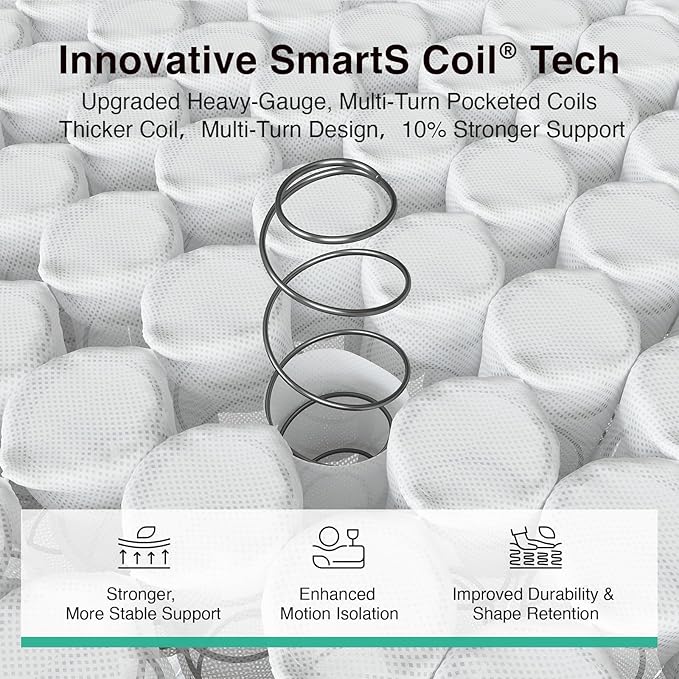 Innovative SmartS Coil® Tech

Upgraded Heavy-Gauge, Multi-Turn Pocketed Coils
Thicker Coil, Multi-Turn Design, 10% Stronger Support

Stronger, More Stable Support

Enhanced Motion Isolation

Improved Durability & Shape Retention